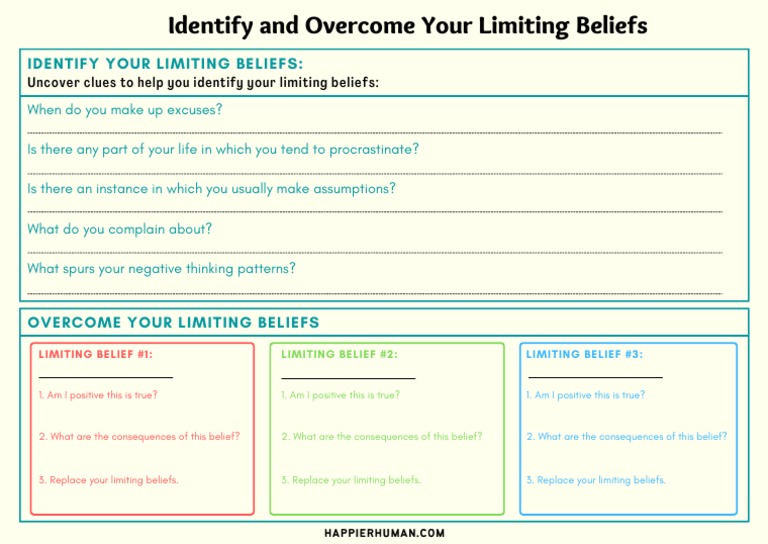 Identify and Overcome Your Limiting Beliefs

IDENTIFY YOUR LIMITING BELIEFS:
Uncover clues to help you identify your limiting beliefs:

When do you make up excuses?

Is there any part of your life in which you tend to procrastinate?

Is there an instance in which you usually make assumptions?

What do you complain about?

What spurs your negative thinking patterns?

OVERCOME YOUR LIMITING BELIEFS

LIMITING BELIEF #1:

1. Am I positive this is true?

2. What are the consequences of this belief?

3. Replace your limiting beliefs.

LIMITING BELIEF #2:

1. Am I positive this is true?

2. What are the consequences of this belief?

3. Replace your limiting beliefs.

LIMITING BELIEF #3:

1. Am I positive this is true?

2. What are the consequences of this belief?

3. Replace your limiting beliefs.

HAPPIERHUMAN.COM